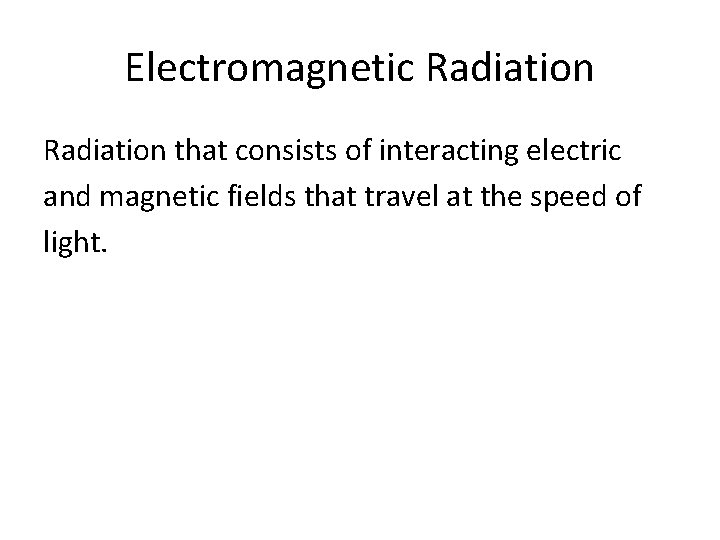 Electromagnetic Radiation

Radiation that consists of interacting electric and magnetic fields that travel at the speed of light.